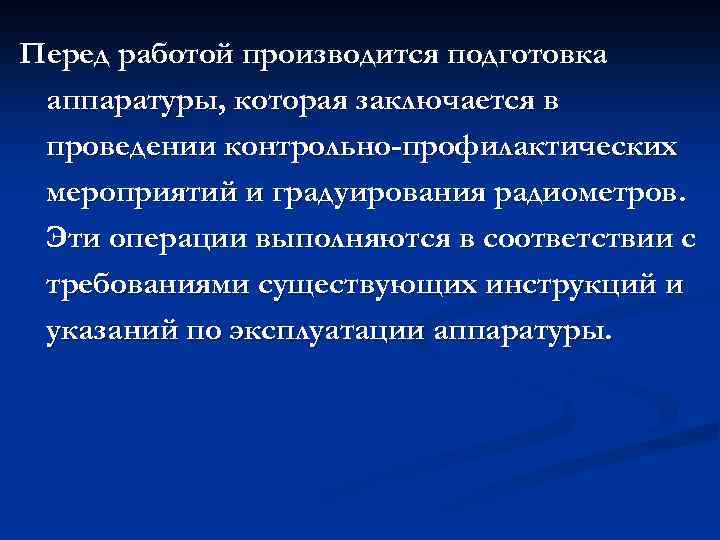 Перед работой производится подготовка аппаратуры, которая заключается в проведении контрольно-профилактических мероприятий и градуирования радиометров. Эти операции выполняются в соответствии с требованиями существующих инструкций и указаний по эксплуатации аппаратуры.